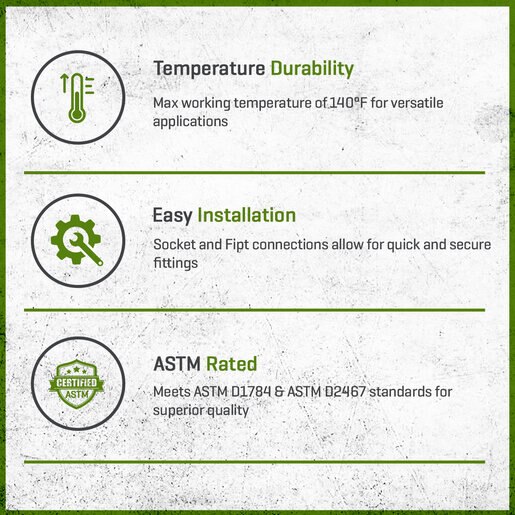 Temperature Durability

Max working temperature of 140°F for versatile applications

Easy Installation

Socket and Fipt connections allow for quick and secure fittings

CERTIFIED ASTM

ASTM Rated

Meets ASTM D1784 & ASTM D2467 standards for superior quality